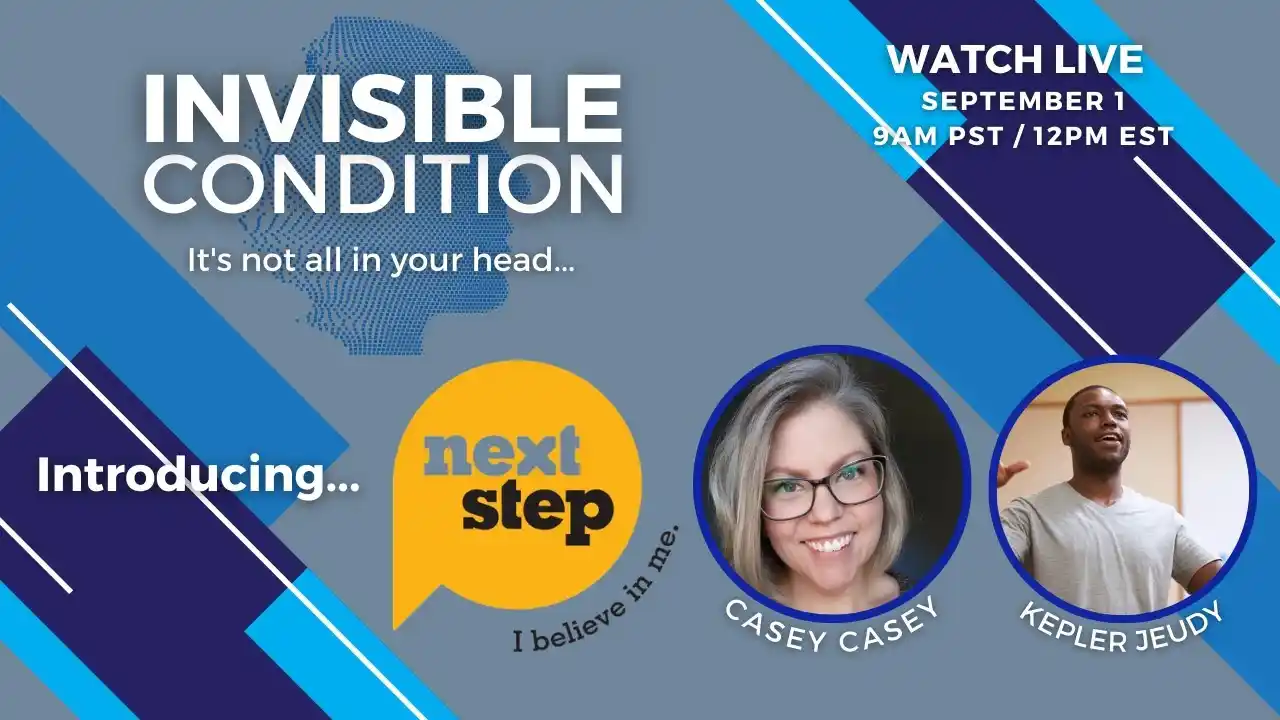 INVISIBLE CONDITION

It's not all in your head...

WATCH LIVE
SEPTEMBER 1
9AM PST / 12PM EST

Introducing...

next step

I believe in me.

CASEY CASEY

KEPLER JEUDY